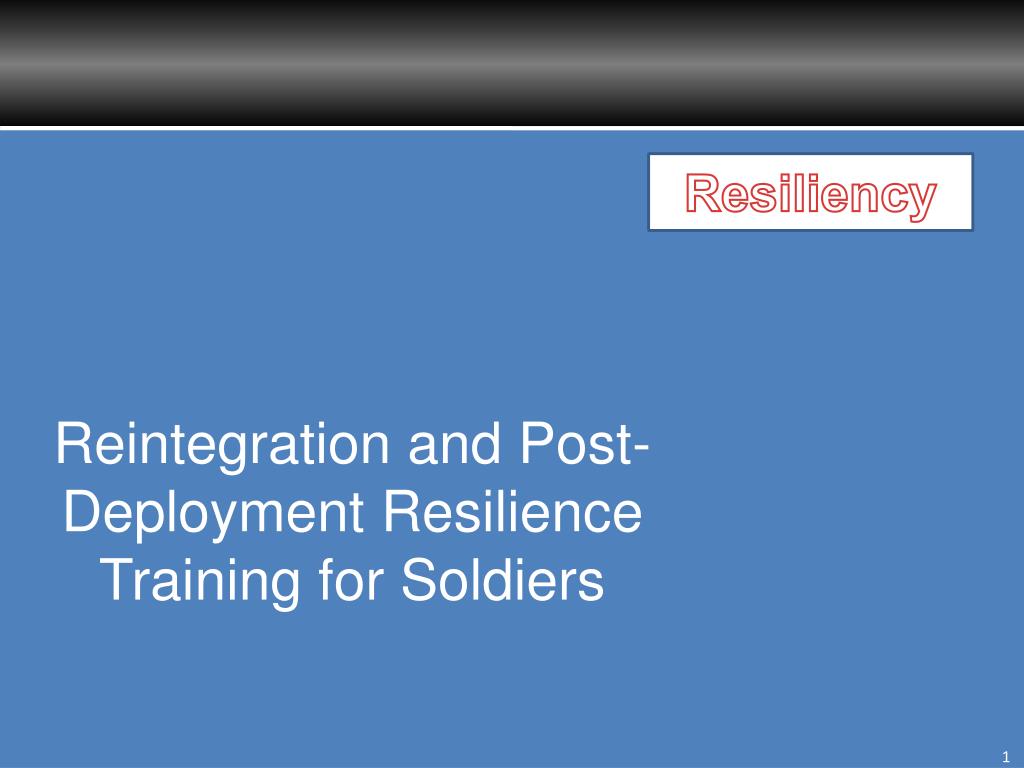 Resiliency

Reintegration and Post-Deployment Resilience Training for Soldiers

1